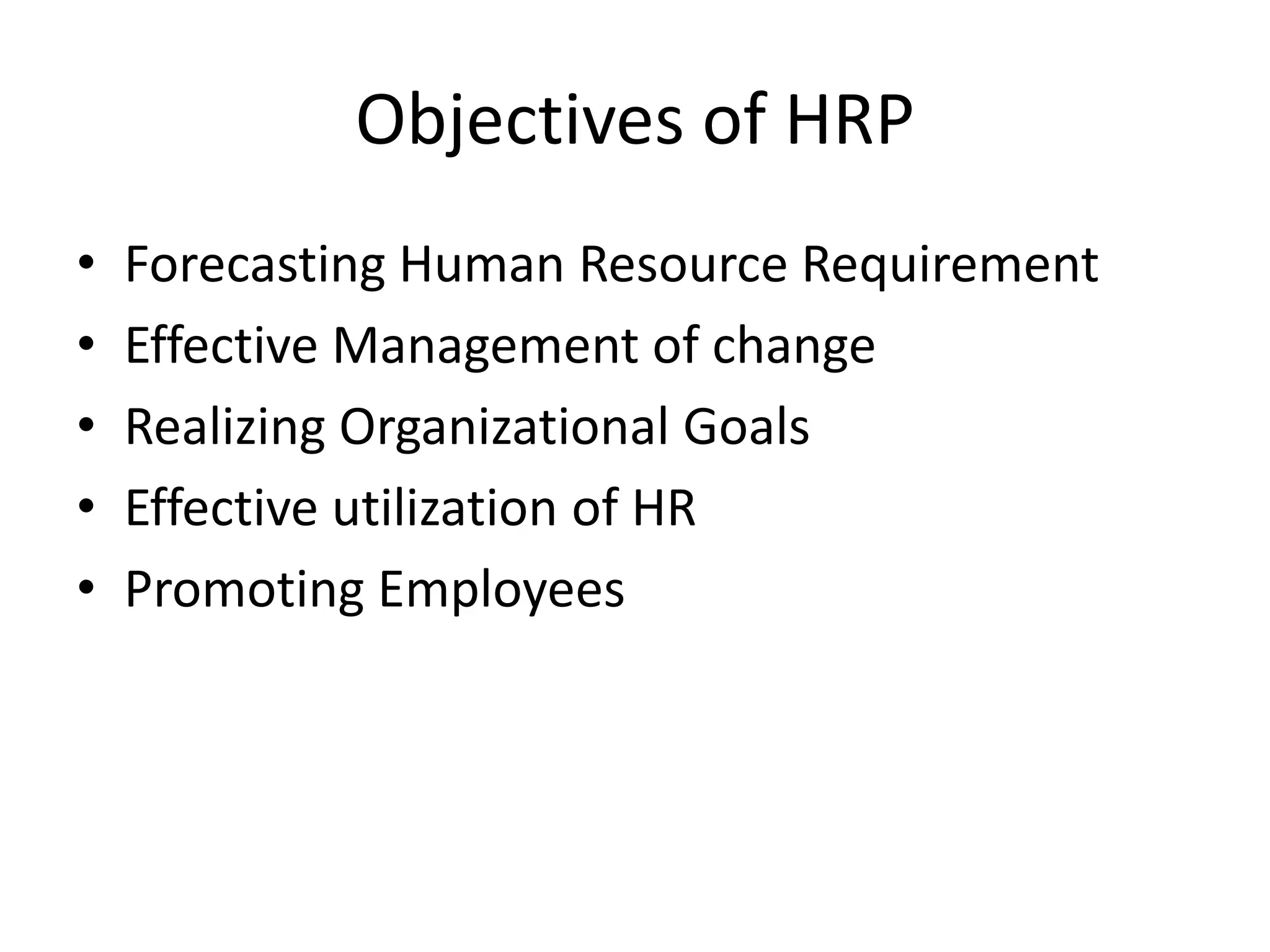 Objectives of HRP

• Forecasting Human Resource Requirement
• Effective Management of change
• Realizing Organizational Goals
• Effective utilization of HR
• Promoting Employees